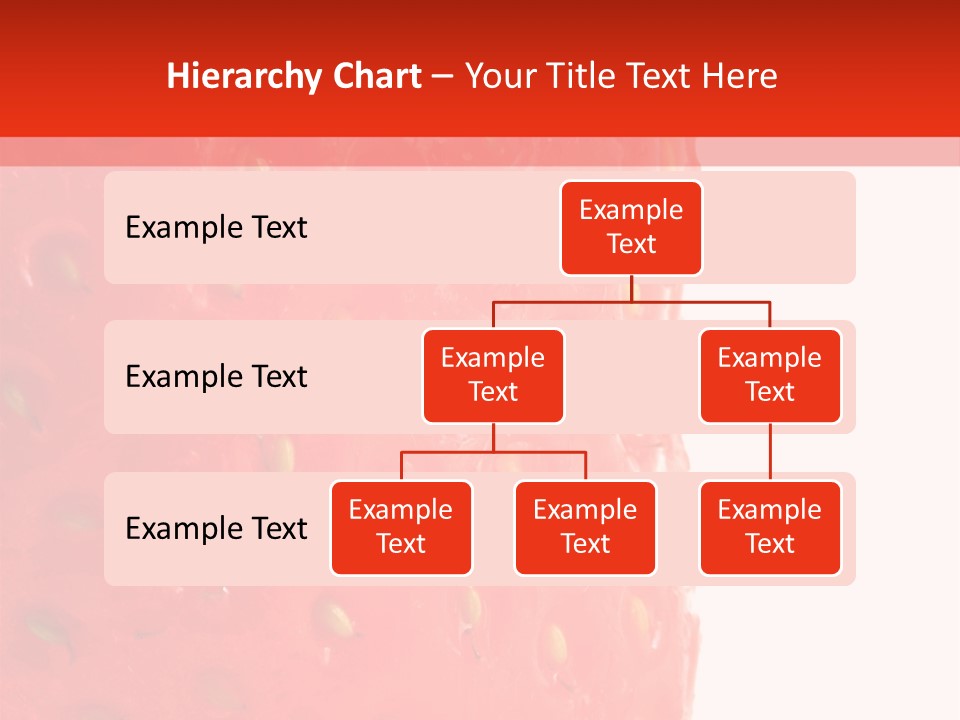 Hierarchy Chart – Your Title Text Here

Example Text

Example Text

Example Text

Example Text

Example Text

Example Text

Example Text

Example Text

Example Text